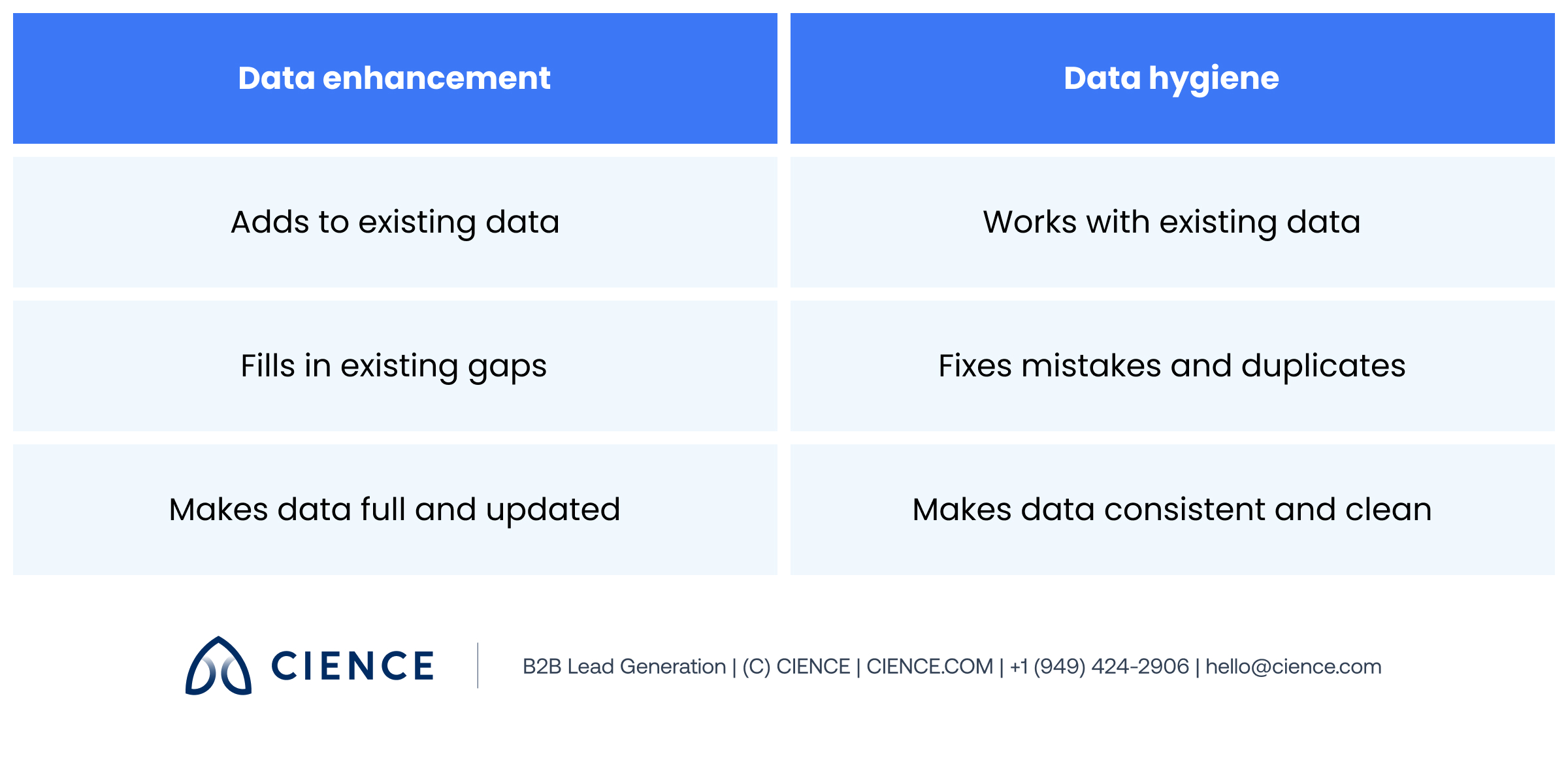 | Data enhancement | Data hygiene |
|---|---|
| Adds to existing data | Works with existing data |
| Fills in existing gaps | Fixes mistakes and duplicates |
| Makes data full and updated | Makes data consistent and clean |

CIENCE

B2B Lead Generation | (C) CIENCE | CIENCE.COM | +1 (949) 424-2906 | hello@cience.com